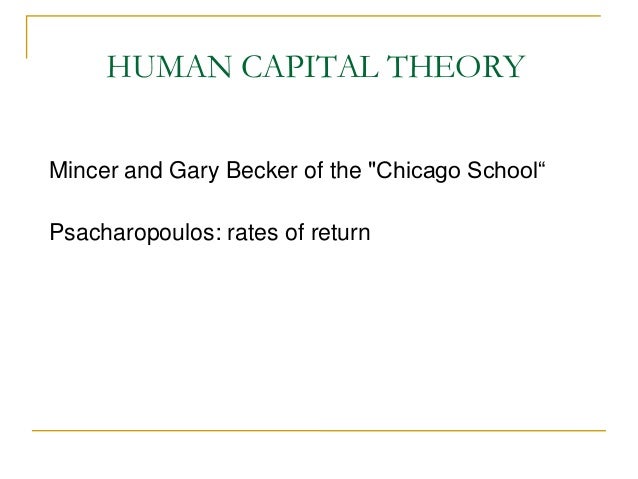 HUMAN CAPITAL THEORY

Mincer and Gary Becker of the "Chicago School“

Psacharopoulos: rates of return